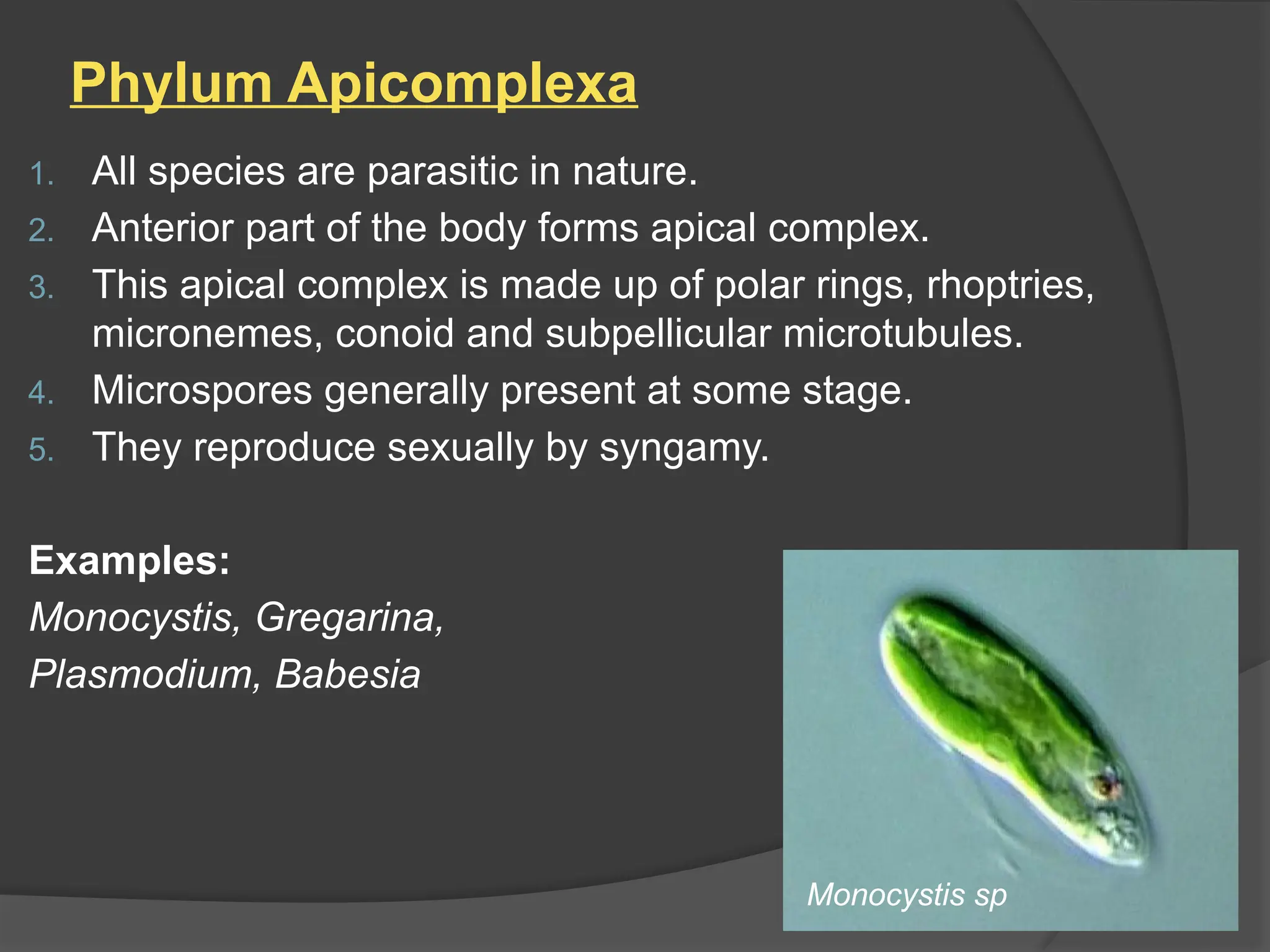 Phylum Apicomplexa

1. All species are parasitic in nature.
2. Anterior part of the body forms apical complex.
3. This apical complex is made up of polar rings, rhoptries, micronemes, conoid and subpellicular microtubules.
4. Microspores generally present at some stage.
5. They reproduce sexually by syngamy.

Examples:
Monocystis, Gregarina,
Plasmodium, Babesia

Monocystis sp